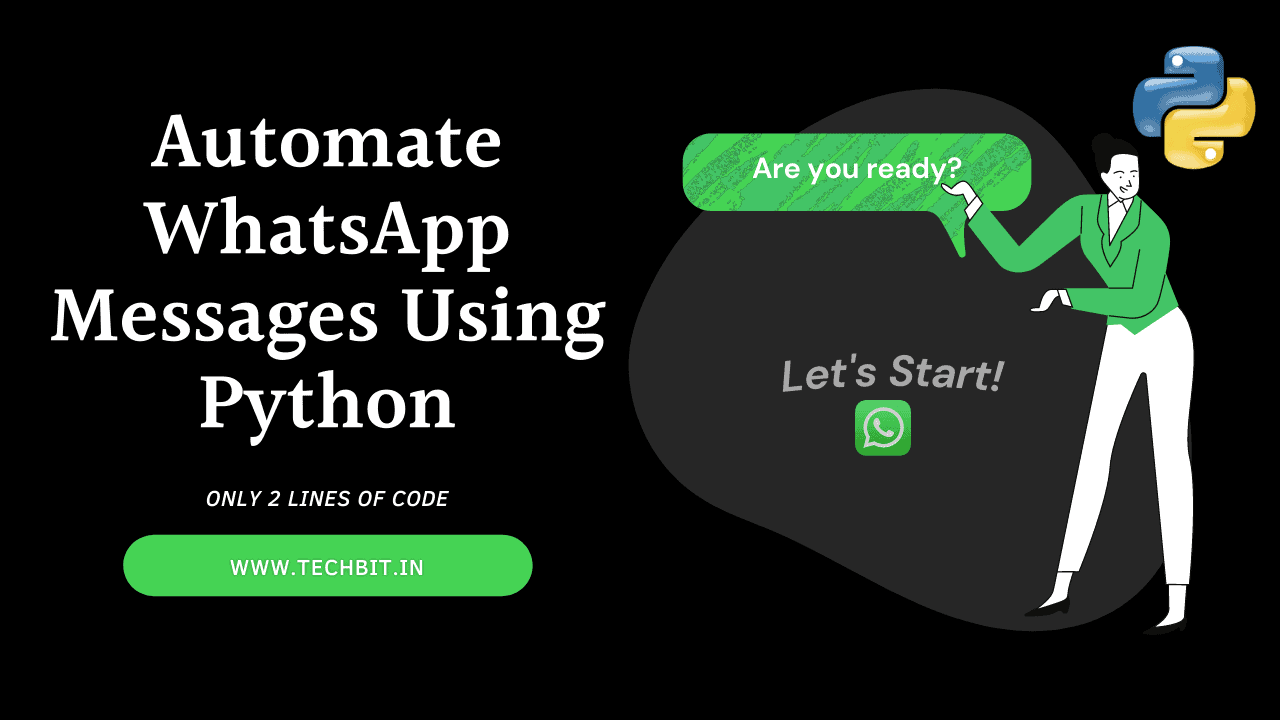 Automate WhatsApp Messages Using Python

ONLY 2 LINES OF CODE

WWW.TECHBIT.IN

Are you ready?

Let's Start!